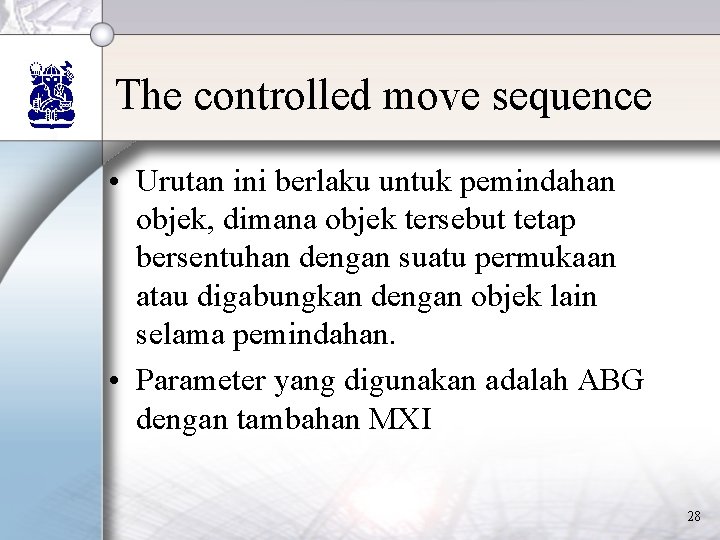 The controlled move sequence

• Urutan ini berlaku untuk pemindahan objek, dimana objek tersebut tetap bersentuhan dengan suatu permukaan atau digabungkan dengan objek lain selama pemindahan.

• Parameter yang digunakan adalah ABG dengan tambahan MXI

28